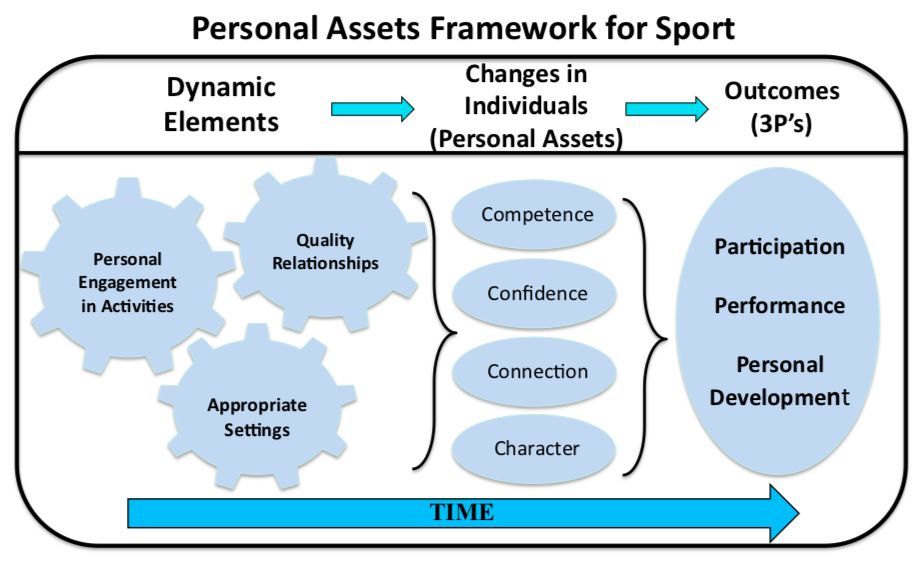 Personal Assets Framework for Sport

Dynamic Elements

Changes in Individuals (Personal Assets)

Outcomes (3P's)

Personal Engagement in Activities

Quality Relationships

Appropriate Settings

Competence

Confidence

Connection

Character

Participation

Performance

Personal Development

TIME